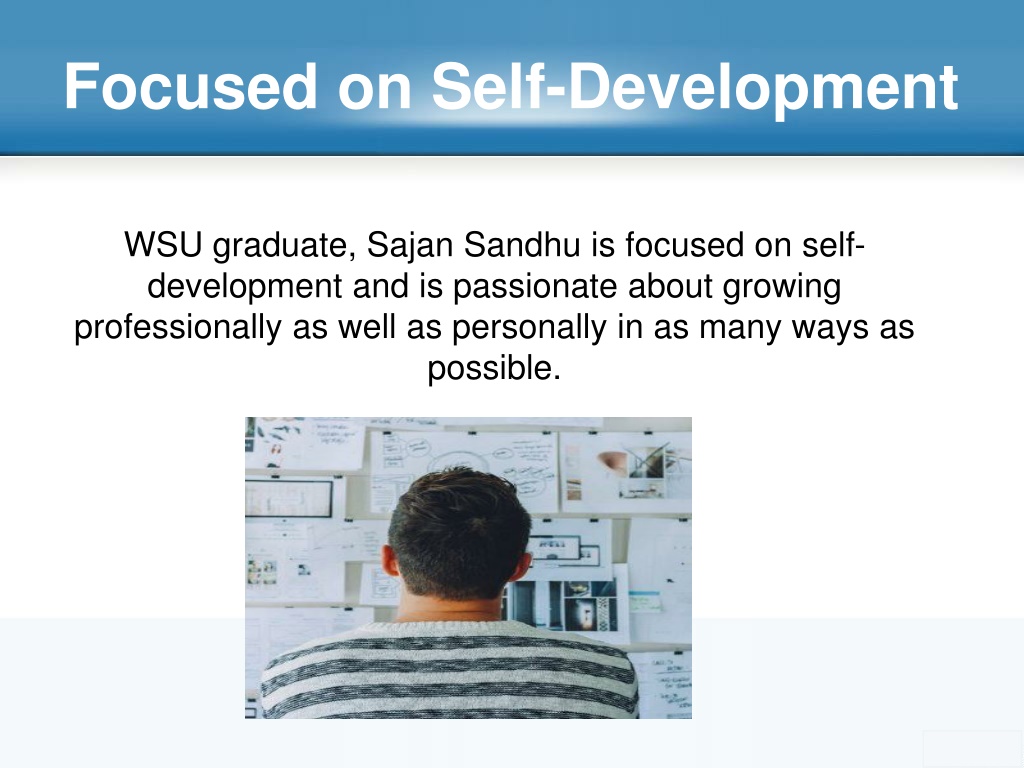 Focused on Self-Development

WSU graduate, Sajan Sandhu is focused on self-development and is passionate about growing professionally as well as personally in as many ways as possible.